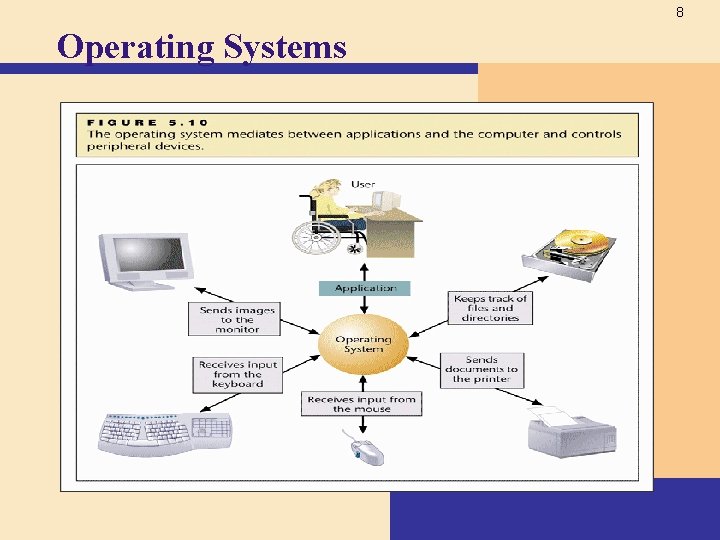 8

Operating Systems

FIGURE 5.10
The operating system mediates between applications and the computer and controls peripheral devices.

User

Application

Sends images to the monitor

Keeps track of files and directories

Operating System

Receives input from the keyboard

Sends documents to the printer

Receives input from the mouse